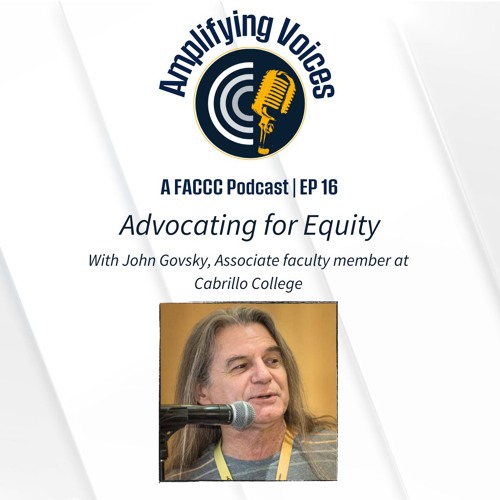 Amplifying Voices

A FACCC Podcast | EP 16

Advocating for Equity

With John Govsky, Associate faculty member at Cabrillo College